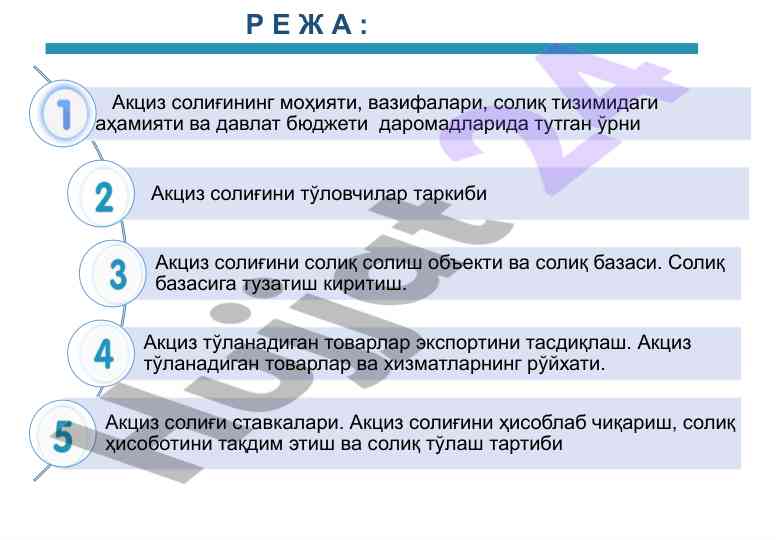 Р Е Ж А :

1 Акциз солиғининг моҳияти, вазифалари, солиқ тизимидаги аҳамияти ва давлат бюджети даромадларида тутган ўрни

2 Акциз солиғини тўловчилар таркиби

3 Акциз солиғини солиқ солиш объекти ва солиқ базаси. Солиқ базасига тузатиш киритиш.

4 Акциз тўланадиган товарлар экспортини тасдиқлаш. Акциз тўланадиган товарлар ва хизматларнинг рўйхати.

5 Акциз солиғи ставкалари. Акциз солиғини ҳисоблаб чиқариш, солиқ ҳисоботини тақдим этиш ва солиқ тўлаш тартиби

Hujjat 24